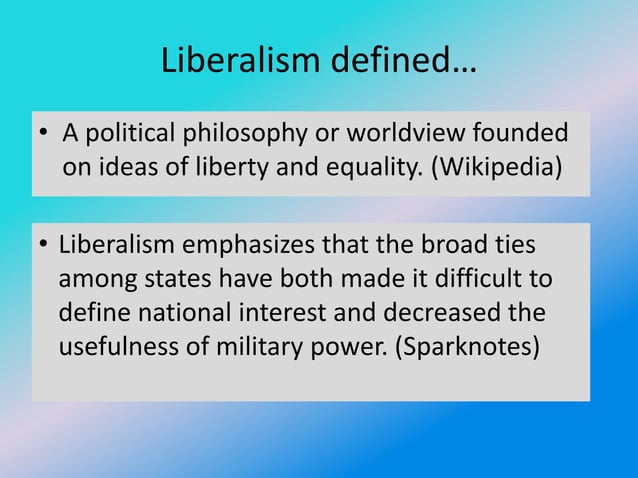 Liberalism defined…

• A political philosophy or worldview founded on ideas of liberty and equality. (Wikipedia)

• Liberalism emphasizes that the broad ties among states have both made it difficult to define national interest and decreased the usefulness of military power. (Sparknotes)